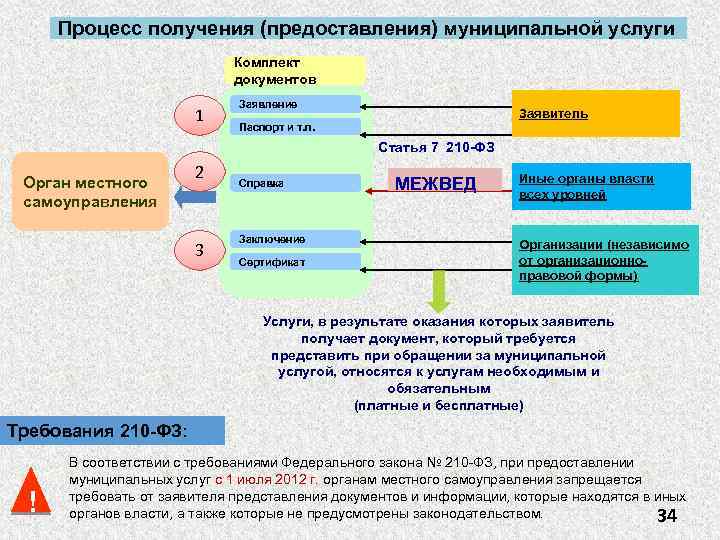 Процесс получения (предоставления) муниципальной услуги

Комплект документов

1

Заявление

Паспорт и т.п.

Заявитель

Статья 7 210-ФЗ

2

Орган местного самоуправления

Справка

МЕЖВЕД

Иные органы власти всех уровней

3

Заключение

Сертификат

Организации (независимо от организационно-правовой формы)

Услуги, в результате оказания которых заявитель получает документ, который требуется представить при обращении за муниципальной услугой, относятся к услугам необходимым и обязательным (платные и бесплатные)

Требования 210-ФЗ:

!

В соответствии с требованиями Федерального закона № 210-ФЗ, при предоставлении муниципальных услуг с 1 июля 2012 г. органам местного самоуправления запрещается требовать от заявителя представления документов и информации, которые находятся в иных органов власти, а также которые не предусмотрены законодательством.

34